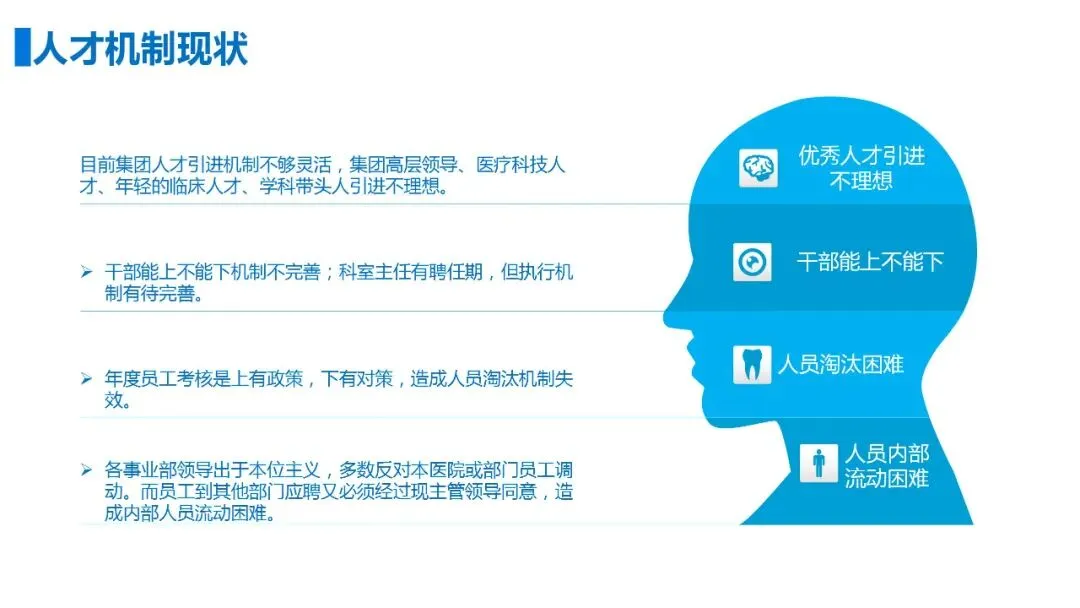 人才机制现状

目前集团人才引进机制不够灵活，集团高层领导、医疗科技人才、年轻的临床人才、学科带头人引进不理想。

➢ 干部能上不能下机制不完善；科室主任有聘任期，但执行机制有待完善。

➢ 年度员工考核是上有政策，下有对策，造成人员淘汰机制失效。

➢ 各事业部领导出于本位主义，多数反对本医院或部门员工调动。而员工到其他部门应聘又必须经过现主管领导同意，造成内部人员流动困难。

优秀人才引进不理想

干部能上不能下

人员淘汰困难

人员内部流动困难